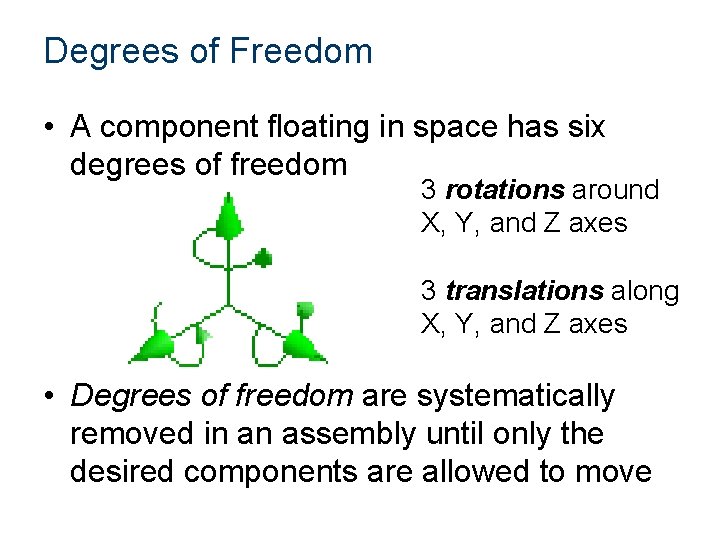 Degrees of Freedom

• A component floating in space has six degrees of freedom

3 rotations around X, Y, and Z axes

3 translations along X, Y, and Z axes

• Degrees of freedom are systematically removed in an assembly until only the desired components are allowed to move